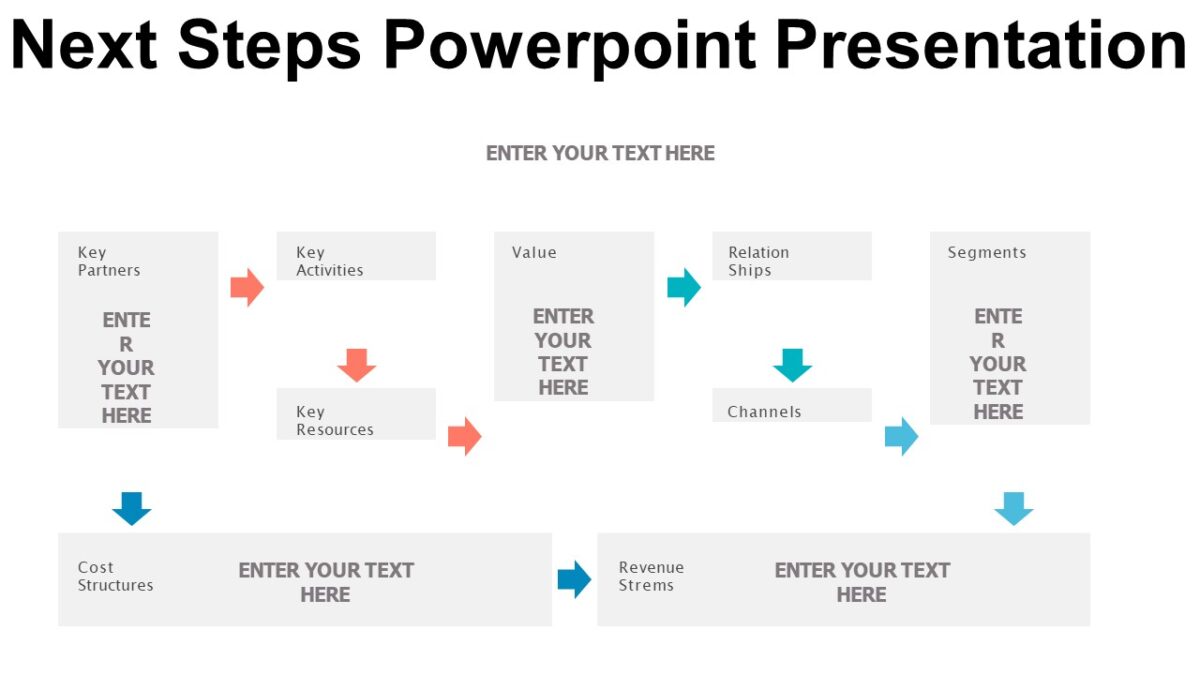 Next Steps Powerpoint Presentation

ENTER YOUR TEXT HERE

Key Partners

ENTE R YOUR TEXT HERE

Key Activities

Key Resources

Value

ENTER YOUR TEXT HERE

Relation Ships

Channels

Segments

ENTE R YOUR TEXT HERE

Cost Structures

ENTER YOUR TEXT HERE

Revenue Strems

ENTER YOUR TEXT HERE